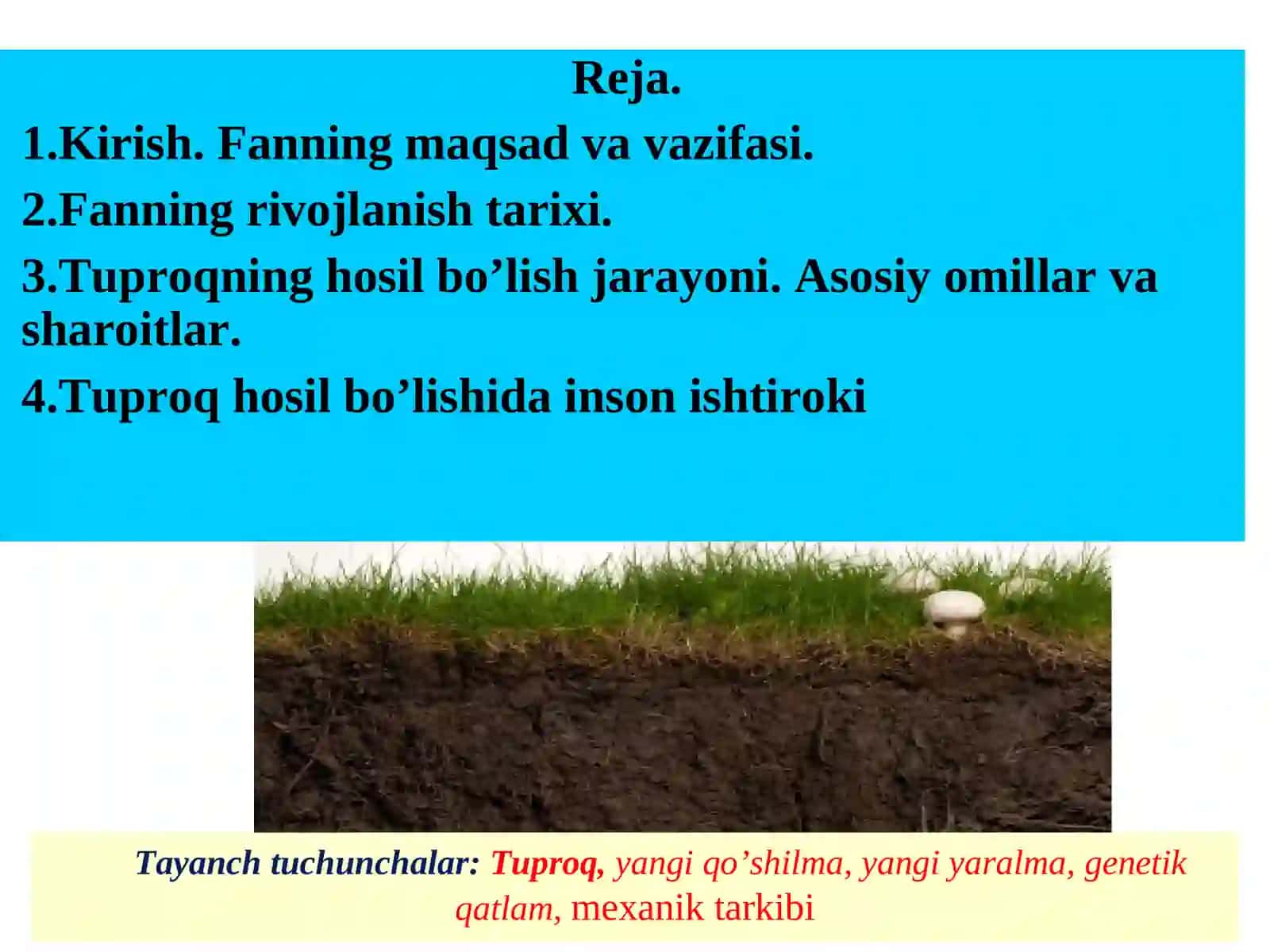 Reja.

1.Kirish. Fanning maqsad va vazifasi.

2.Fanning rivojlanish tarixi.

3.Tuproqning hosil bo’lish jarayoni. Asosiy omillar va sharoitlar.

4.Tuproq hosil bo’lishida inson ishtiroki

Tayanch tuchunchalar: Tuproq, yangi qo’shilma, yangi yaralma, genetik qatlam, mexanik tarkibi